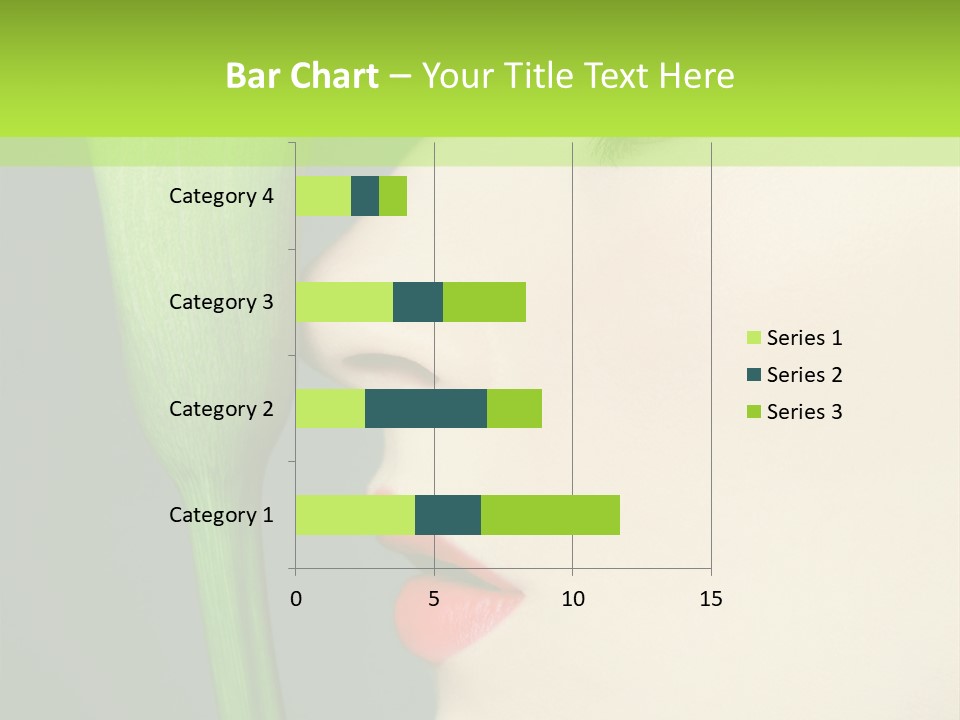 Bar Chart – Your Title Text Here

Category 4
Category 3
Category 2
Category 1

0
5
10
15

Series 1
Series 2
Series 3